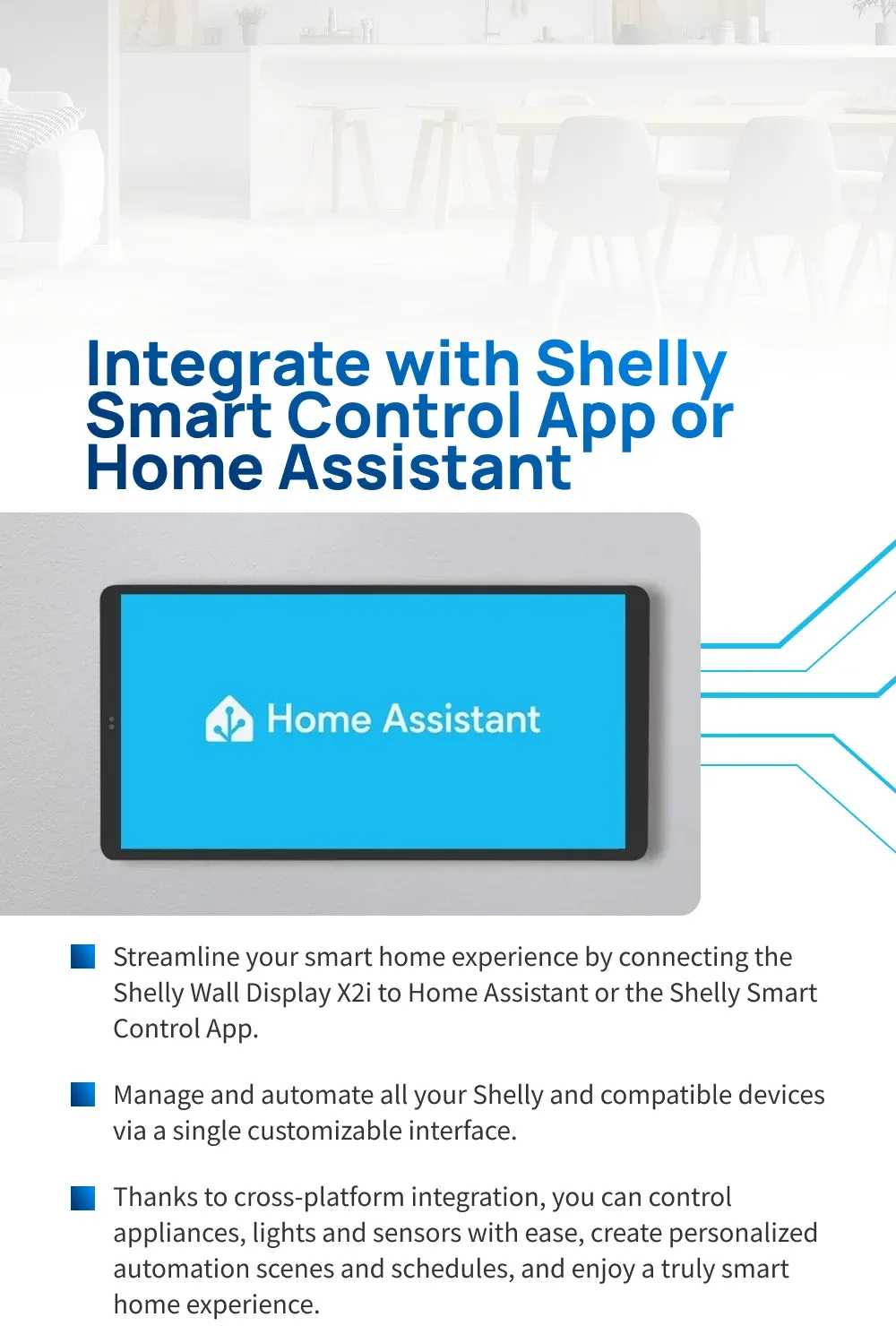 Integrate with Shelly Smart Control App or Home Assistant

Home Assistant

Streamline your smart home experience by connecting the Shelly Wall Display X2i to Home Assistant or the Shelly Smart Control App.

Manage and automate all your Shelly and compatible devices via a single customizable interface.

Thanks to cross-platform integration, you can control appliances, lights and sensors with ease, create personalized automation scenes and schedules, and enjoy a truly smart home experience.